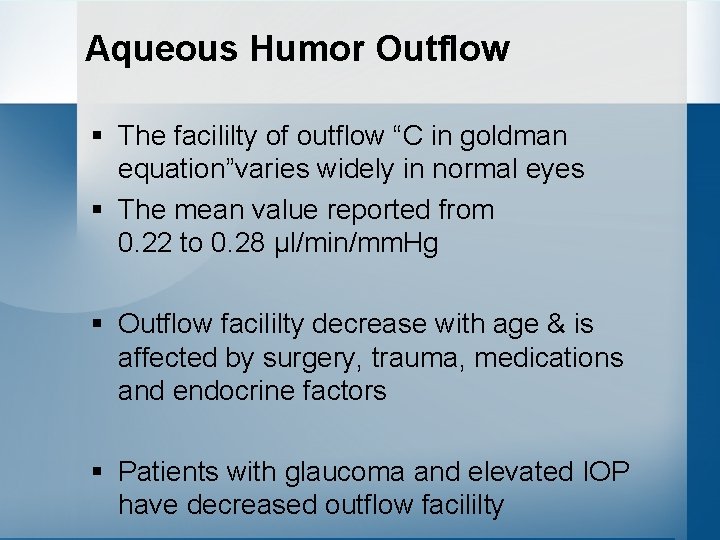 Aqueous Humor Outflow

▪ The facililty of outflow “C in goldman equation”varies widely in normal eyes

▪ The mean value reported from 0.22 to 0.28 µl/min/mmHg

▪ Outflow facililty decrease with age & is affected by surgery, trauma, medications and endocrine factors

▪ Patients with glaucoma and elevated IOP have decreased outflow facililty